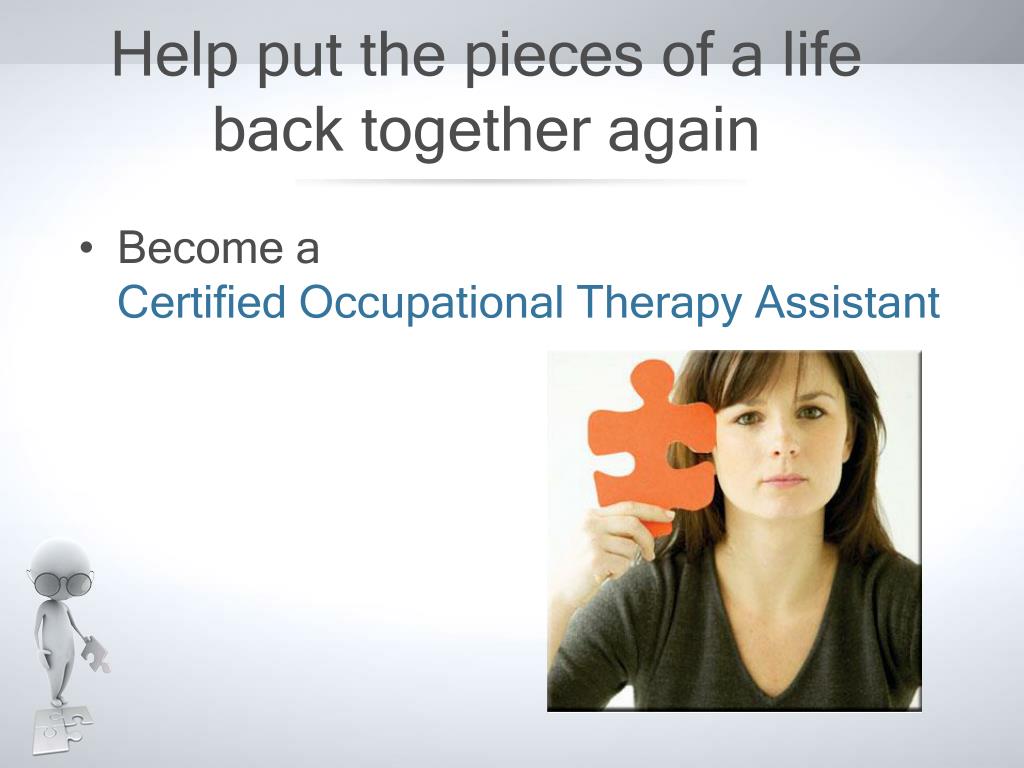 Help put the pieces of a life back together again

• Become a
Certified Occupational Therapy Assistant